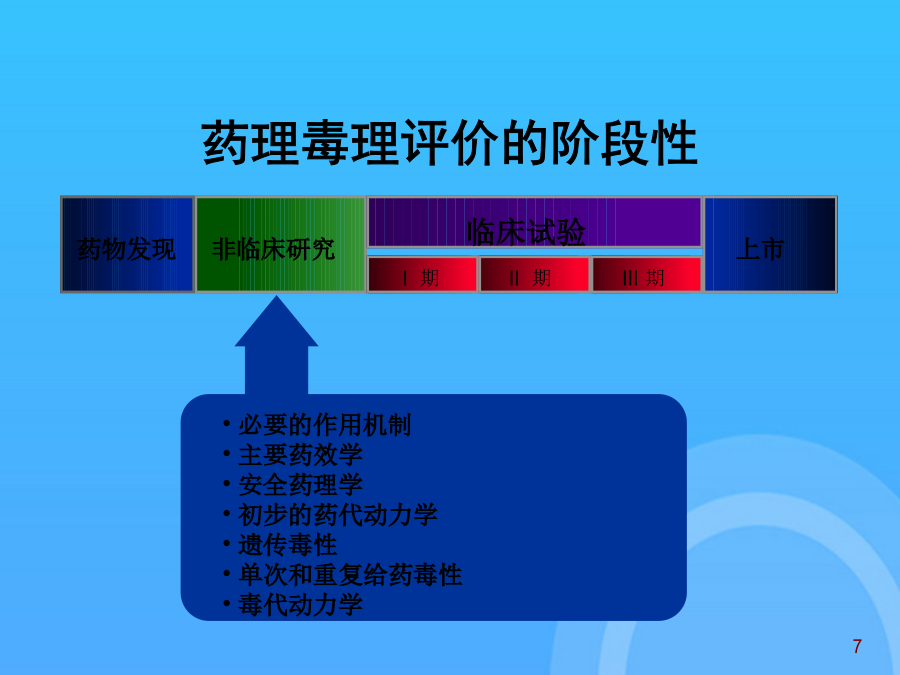 药理毒理评价的阶段性

药物发现

非临床研究

临床试验

I 期

II 期

III 期

上市

• 必要的作用机制
• 主要药效学
• 安全药理学
• 初步的药代动力学
• 遗传毒性
• 单次和重复给药毒性
• 毒代动力学

7